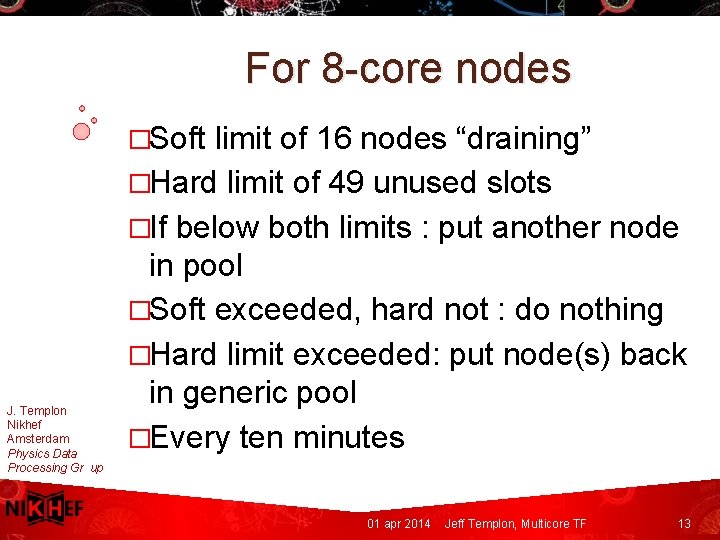 For 8-core nodes

□Soft limit of 16 nodes “draining”

□Hard limit of 49 unused slots

□If below both limits : put another node in pool

□Soft exceeded, hard not : do nothing

□Hard limit exceeded: put node(s) back in generic pool

□Every ten minutes

J. Templon
Nikhef
Amsterdam
Physics Data
Processing Gr up

NIKHEF

01 apr 2014 Jeff Templon, Multicore TF 13